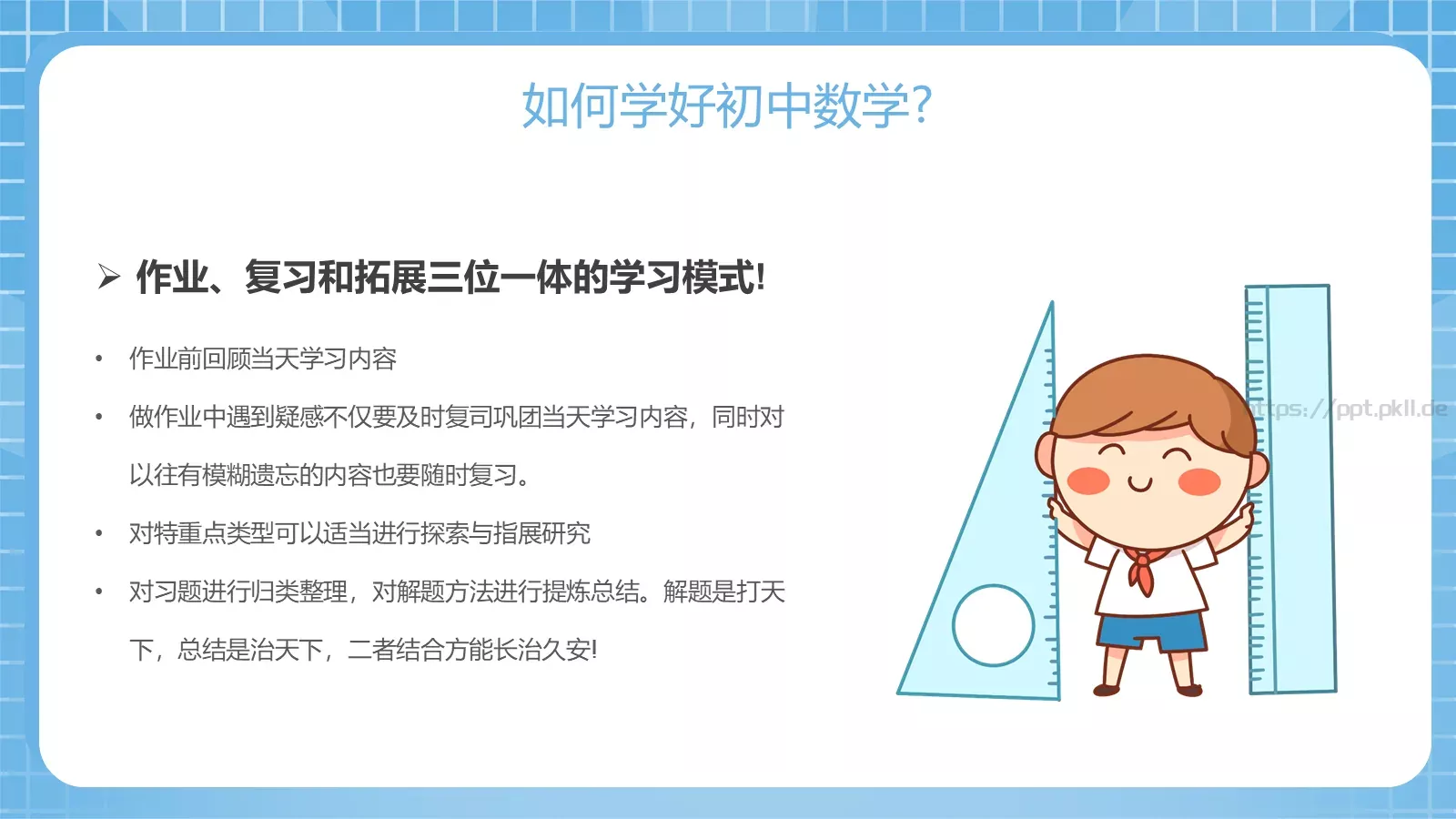 如何学好初中数学?

➢ 作业、复习和拓展三位一体的学习模式!

• 作业前回顾当天学习内容

• 做作业中遇到疑惑不仅要及时复司巩团当天学习内容，同时对以往有模糊遗忘的内容也要随时复习。

• 对特重点类型可以适当进行探索与指展研究

• 对习题进行归类整理，对解题方法进行提炼总结。解题是打天下，总结是治天下，二者结合方能长治久安!

https://ppt.pkll.de